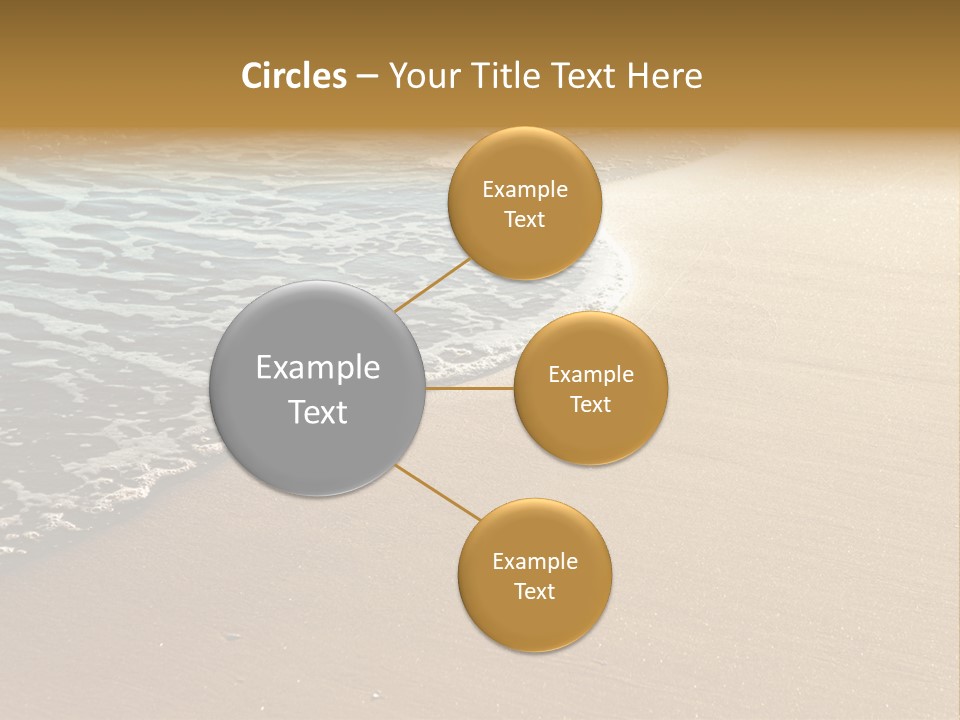 Circles – Your Title Text Here

Example Text

Example Text

Example Text

Example Text